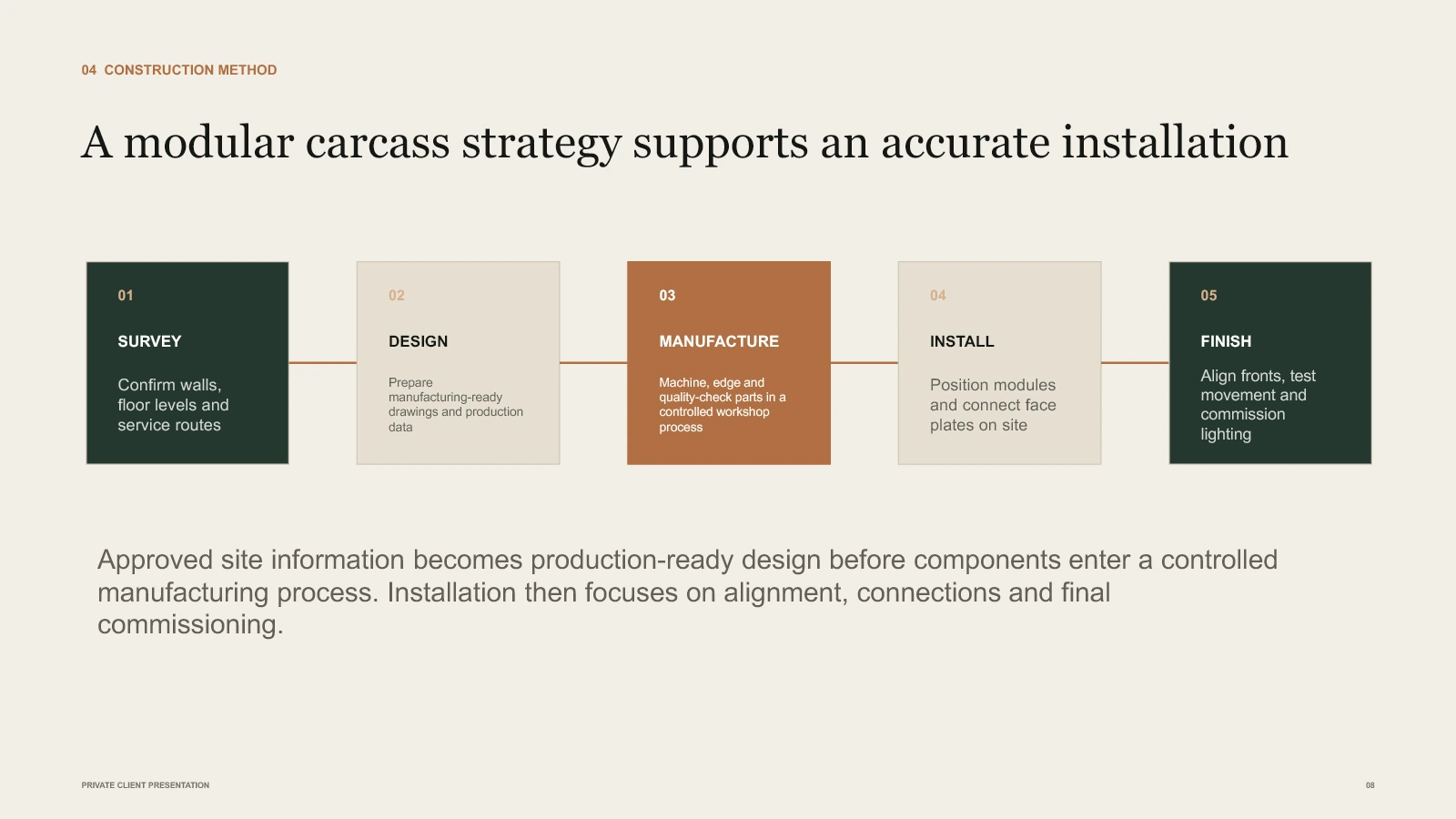 04 CONSTRUCTION METHOD

A modular carcass strategy supports an accurate installation

01

SURVEY

Confirm walls, floor levels and service routes

02

DESIGN

Prepare manufacturing-ready drawings and production data

03

MANUFACTURE

Machine, edge and quality-check parts in a controlled workshop process

04

INSTALL

Position modules and connect face plates on site

05

FINISH

Align fronts, test movement and commission lighting

Approved site information becomes production-ready design before components enter a controlled manufacturing process. Installation then focuses on alignment, connections and final commissioning.

PRIVATE CLIENT PRESENTATION

08